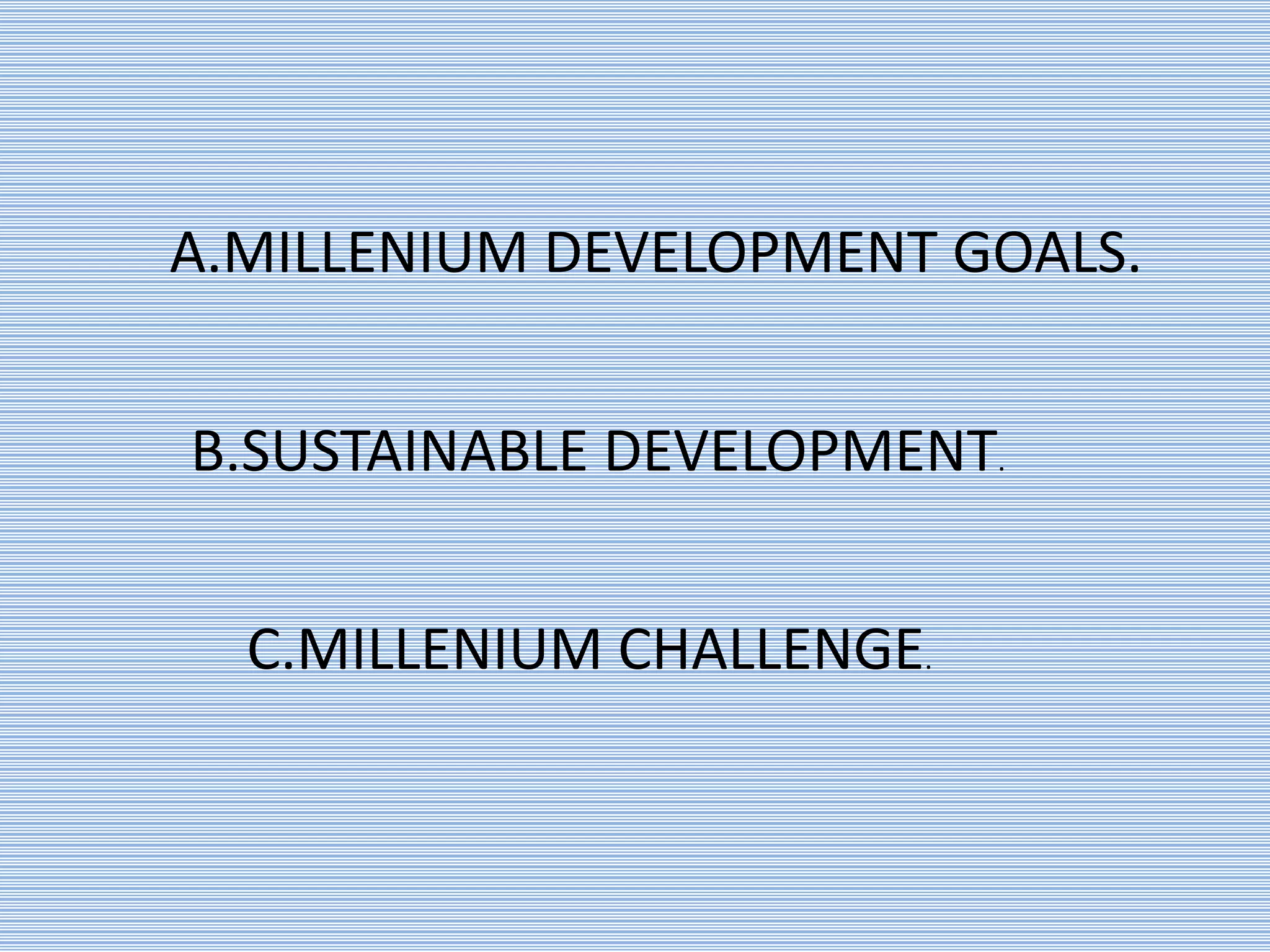 A.MILLENIUM DEVELOPMENT GOALS.

B.SUSTAINABLE DEVELOPMENT.

C.MILLENIUM CHALLENGE.